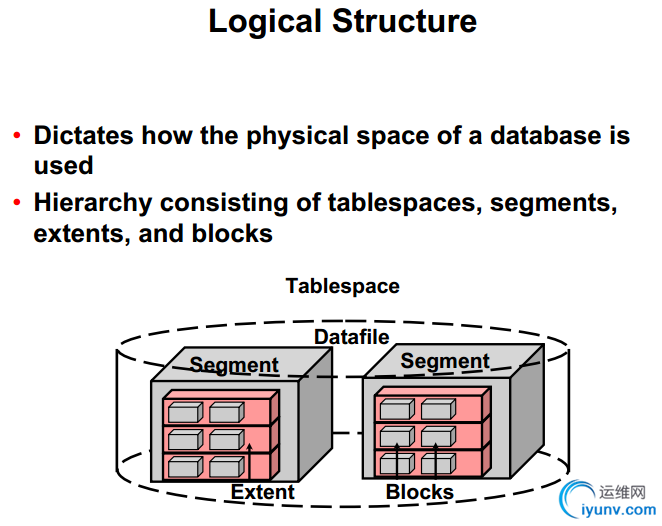 Logical Structure

• Dictates how the physical space of a database is used

• Hierarchy consisting of tablespaces, segments, extents, and blocks

Tablespace

Datafile

Segment

Segment

Extent

Blocks

运维网
iyunv.com